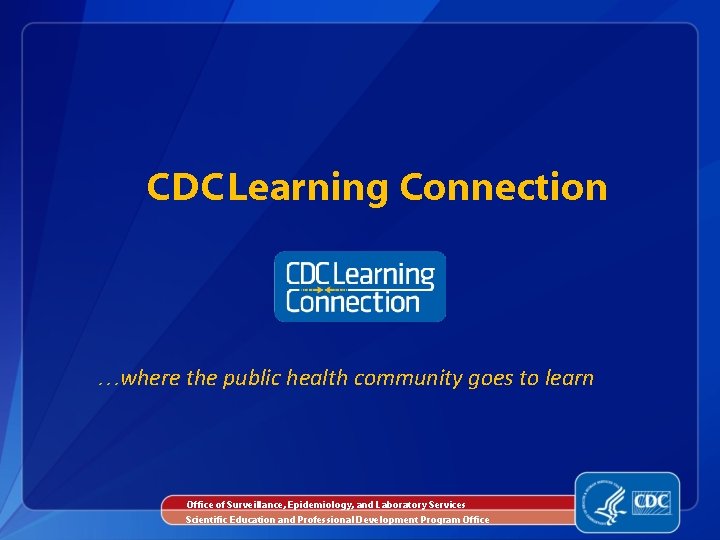 CDC Learning Connection

CDC Learning Connection

…where the public health community goes to learn

Office of Surveillance, Epidemiology, and Laboratory Services
Scientific Education and Professional Development Program Office

CDC